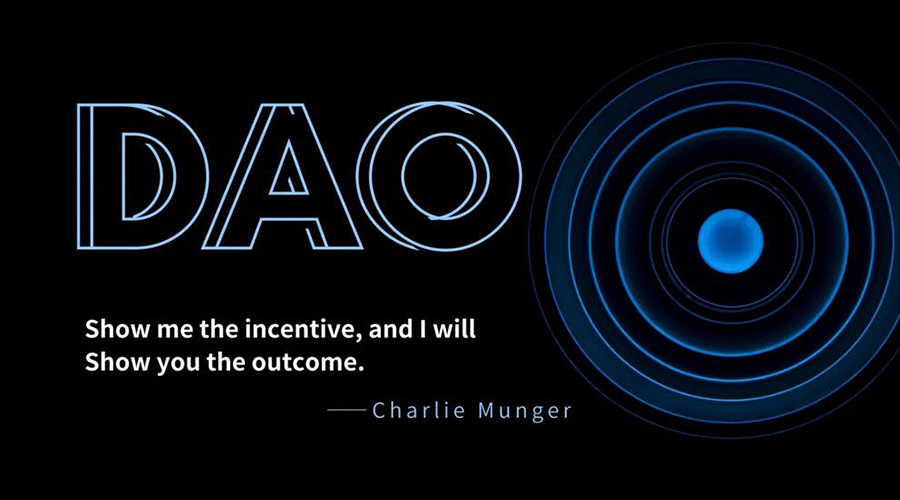 DAO

Show me the incentive, and I will Show you the outcome.

——Charlie Munger